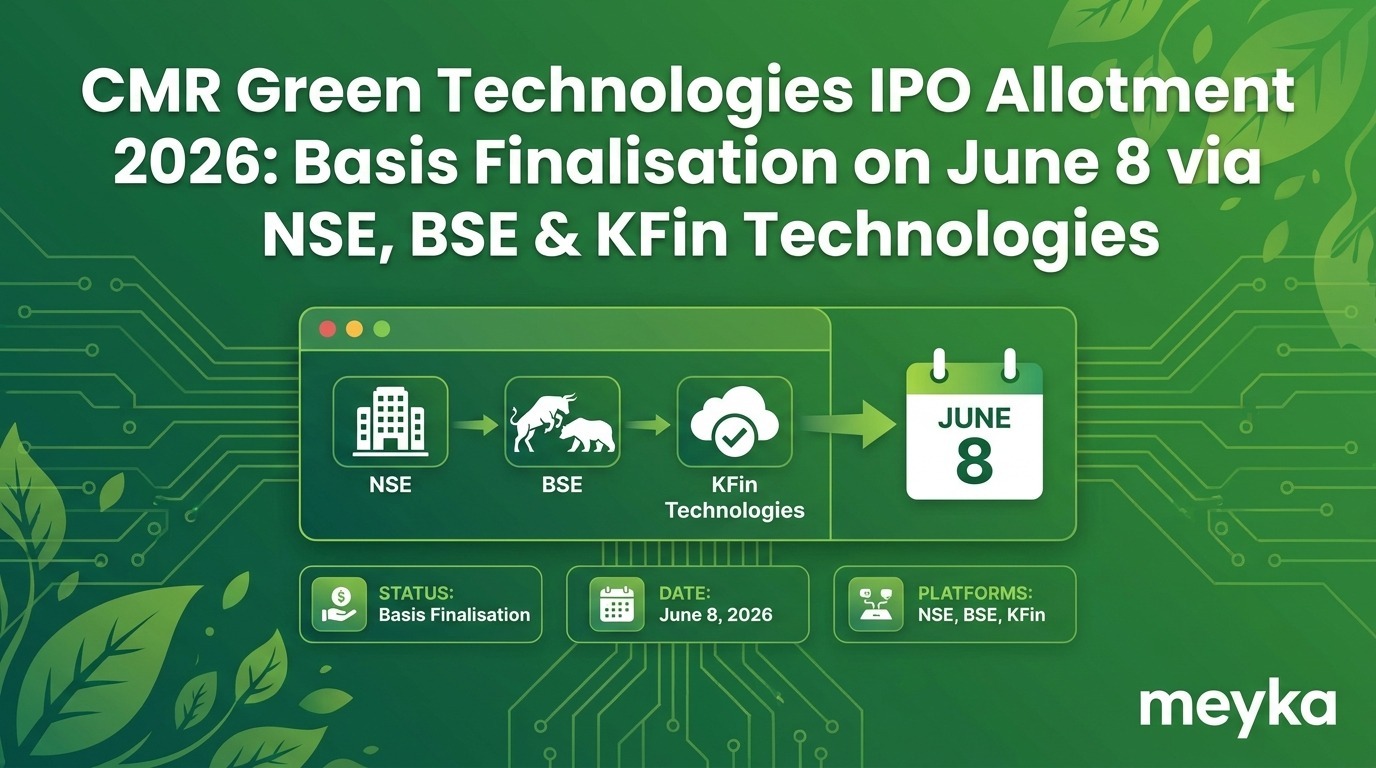 CMR Green Technologies IPO Allotment 2026: Basis Finalisation on June 8 via NSE, BSE & KFin Technologies

NSE

BSE

KFin Technologies

JUNE
8

STATUS:
Basis Finalisation

DATE:
June 8, 2026

PLATFORMS:
NSE, BSE, KFin

meyka